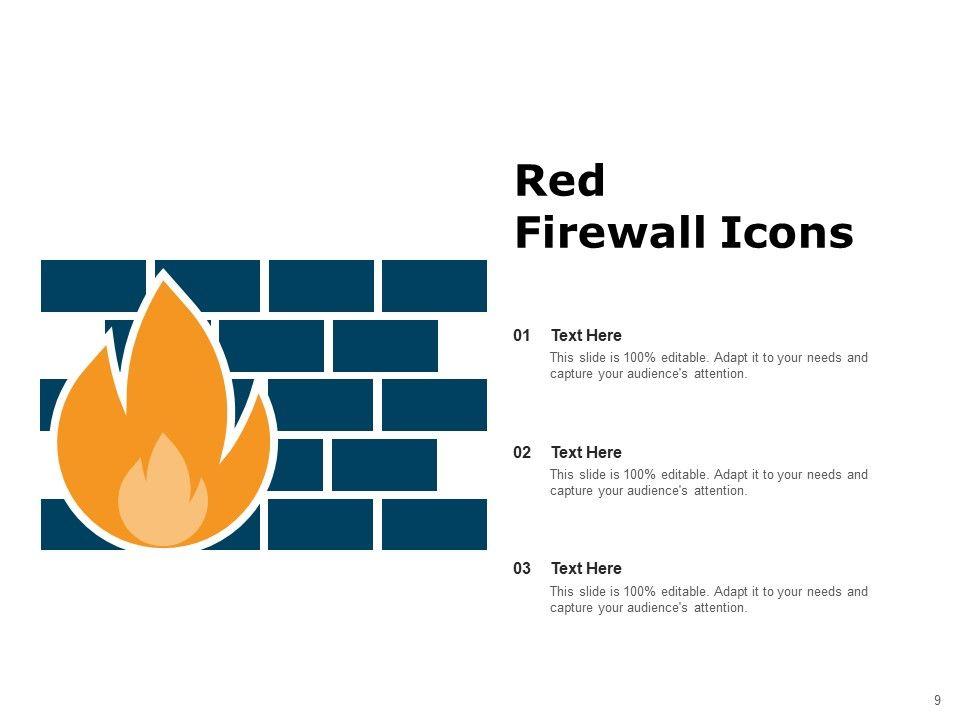 Red
Firewall Icons

01 Text Here
This slide is 100% editable. Adapt it to your needs and capture your audience's attention.

02 Text Here
This slide is 100% editable. Adapt it to your needs and capture your audience's attention.

03 Text Here
This slide is 100% editable. Adapt it to your needs and capture your audience's attention.

9